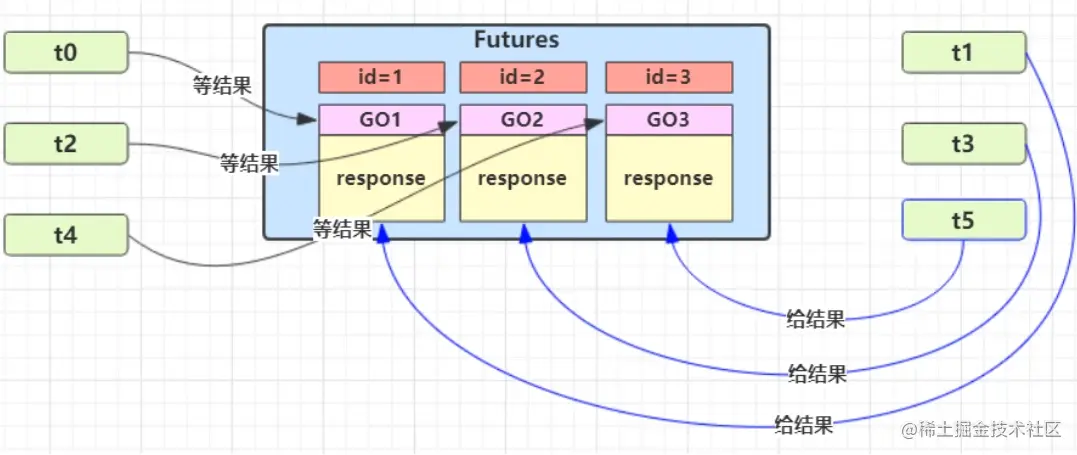 t0

t2

t4

等结果

等结果

等结果

Futures

id=1

id=2

id=3

GO1

GO2

GO3

response

response

response

t1

t3

t5

给结果

给结果

给结果

@稀土掘金技术社区